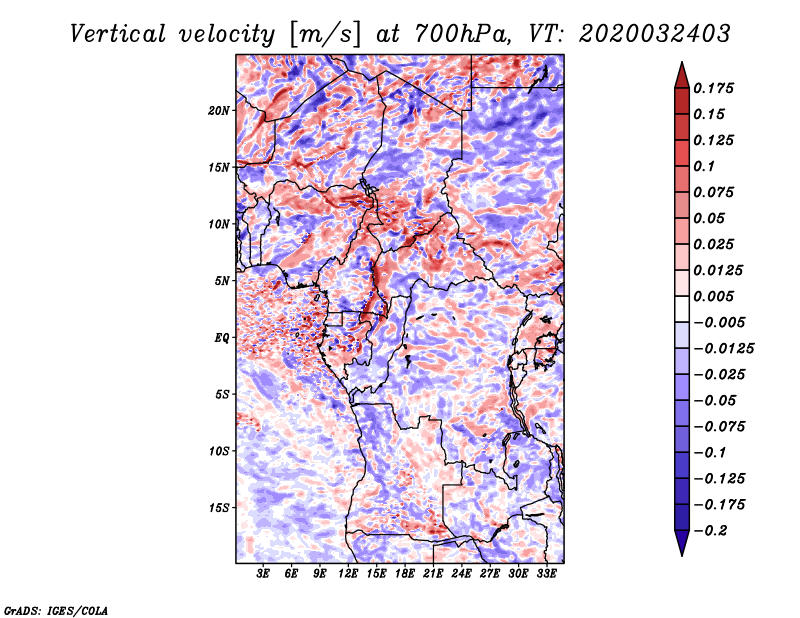 Vertical velocity [m/s] at 700hPa, VT: 2020032403

20N
15N
10N
5N
EQ
5S
10S
15S

3E 6E 9E 12E 15E 18E 21E 24E 27E 30E 33E

0.175
0.15
0.125
0.1
0.075
0.05
0.025
0.0125
0.005
−0.005
−0.0125
−0.025
−0.05
−0.075
−0.1
−0.125
−0.175
−0.2

GrADS: IGES/COLA